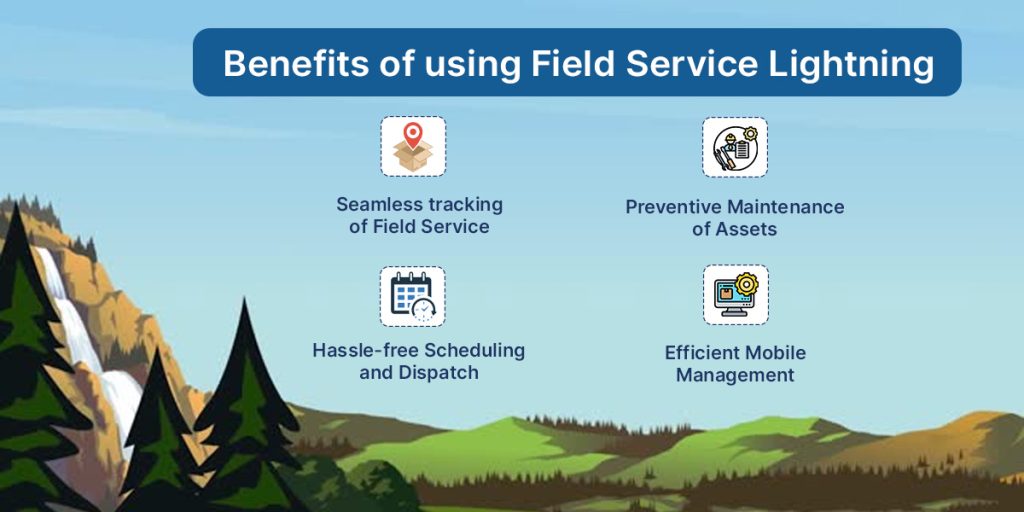 Benefits of using Field Service Lightning

Seamless tracking of Field Service

Preventive Maintenance of Assets

Hassle-free Scheduling and Dispatch

Efficient Mobile Management